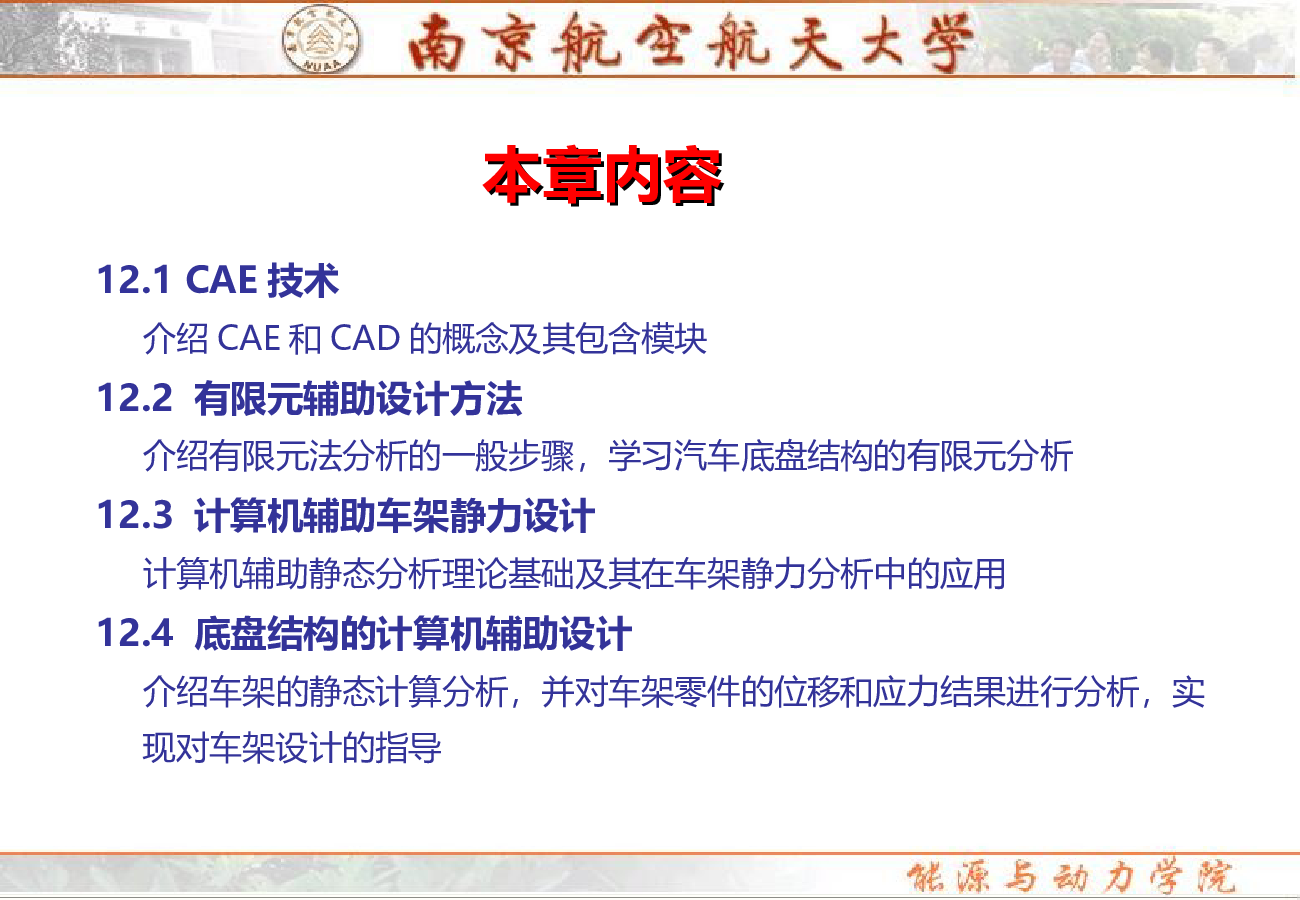 NUAA 南京航空航天大学

本章内容

12.1 CAE 技术

介绍 CAE 和 CAD 的概念及其包含模块

12.2 有限元辅助设计方法

介绍有限元法分析的一般步骤，学习汽车底盘结构的有限元分析

12.3 计算机辅助车架静力设计

计算机辅助静态分析理论基础及其在车架静力分析中的应用

12.4 底盘结构的计算机辅助设计

介绍车架的静态计算分析，并对车架零件的位移和应力结果进行分析，实现对车架设计的指导

能源与动力学院